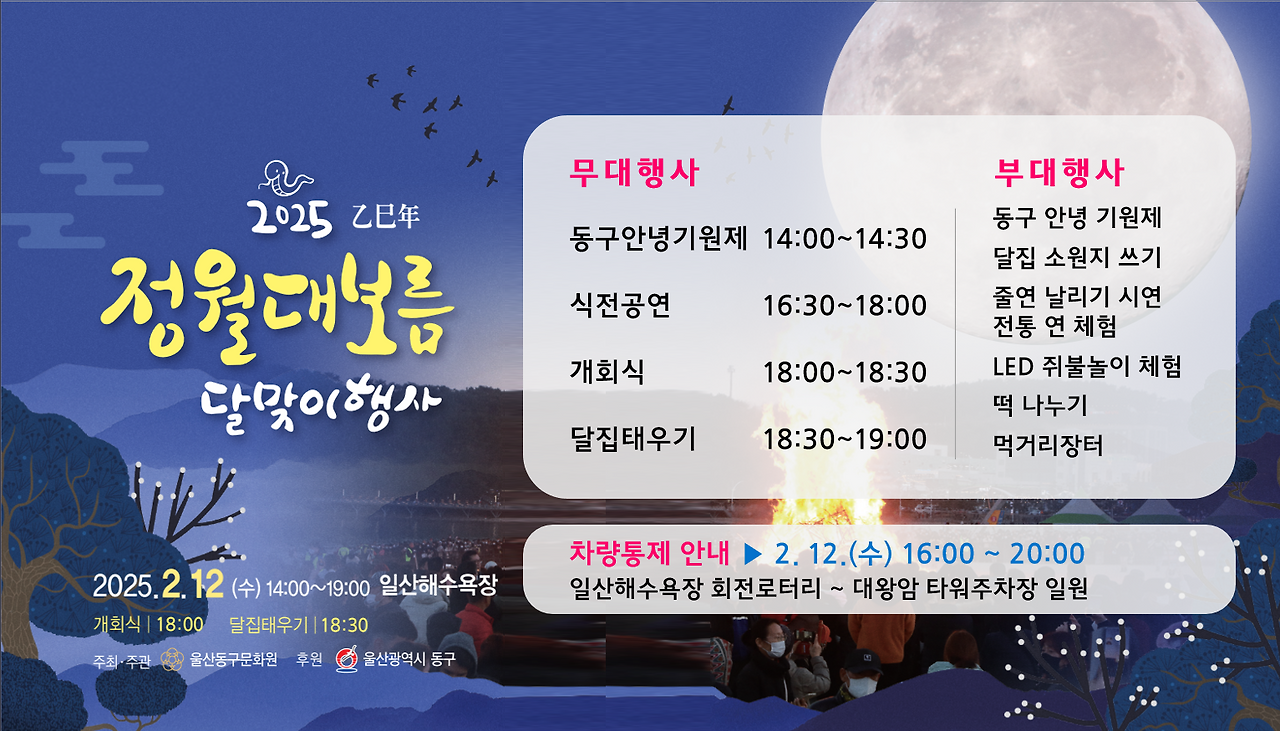 2025 乙巳年

정월대보름
달맞이행사

2025. 2. 12 (수) 14:00~19:00 일산해수욕장
개회식 | 18:00 달집태우기 | 18:30

주최·주관 울산동구문화원 후원 울산광역시 동구

무대행사

| | |
|---|---|
| 동구안녕기원제 | 14:00~14:30 |
| 식전공연 | 16:30~18:00 |
| 개회식 | 18:00~18:30 |
| 달집태우기 | 18:30~19:00 |

부대행사

동구 안녕 기원제
달집 소원지 쓰기
줄연 날리기 시연
전통 연 체험
LED 쥐불놀이 체험
떡 나누기
먹거리장터

차량통제 안내 ▶ 2. 12.(수) 16:00 ~ 20:00
일산해수욕장 회전로터리 ~ 대왕암 타워주차장 일원